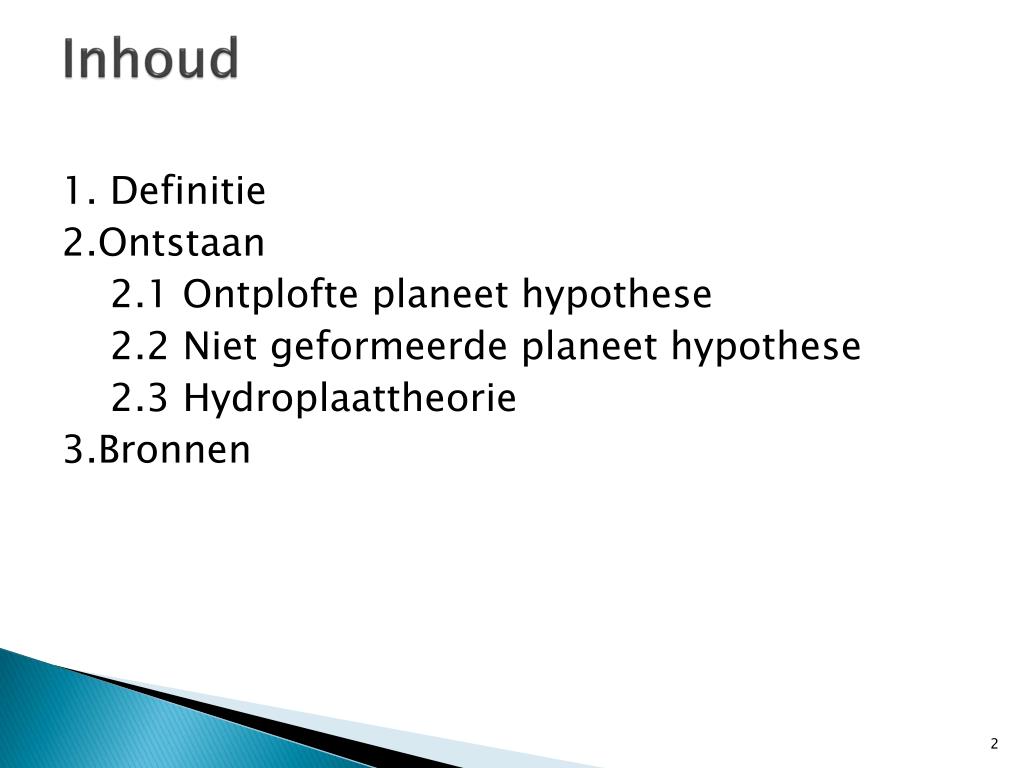 Inhoud

1. Definitie
2.Ontstaan
2.1 Ontplofte planeet hypothese
2.2 Niet geformeerde planeet hypothese
2.3 Hydroplaattheorie
3.Bronnen

2